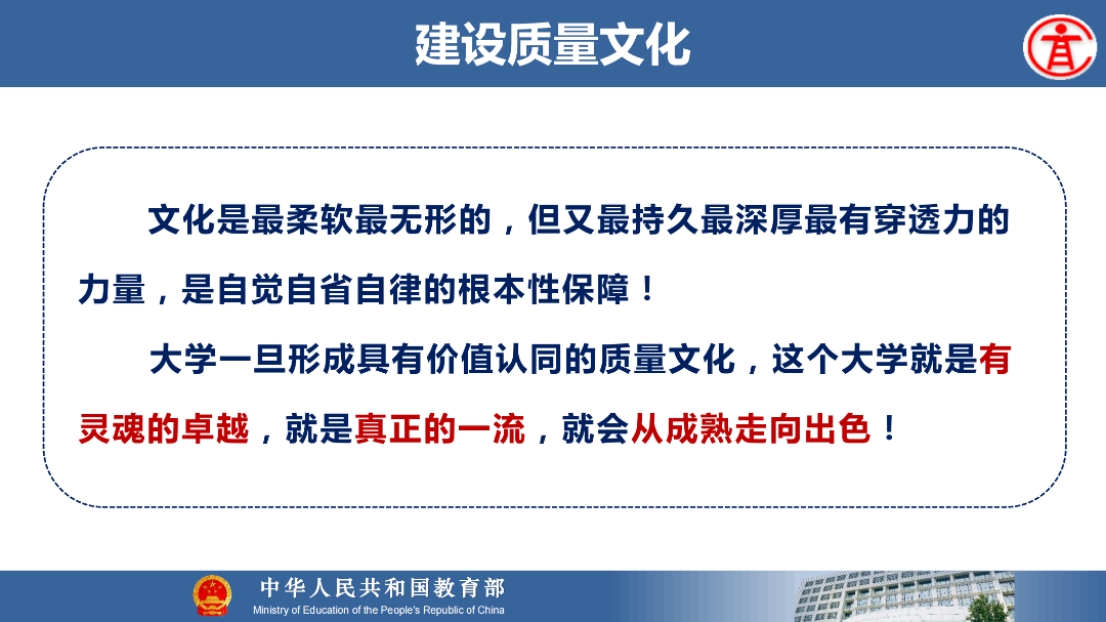 建设质量文化

文化是最柔软最无形的，但又最持久最深厚最有穿透力的力量，是自觉自省自律的根本性保障！

大学一旦形成具有价值认同的质量文化，这个大学就是有灵魂的卓越，就是真正的一流，就会从成熟走向出色！

中华人民共和国教育部
Ministry of Education of the People's Republic of China